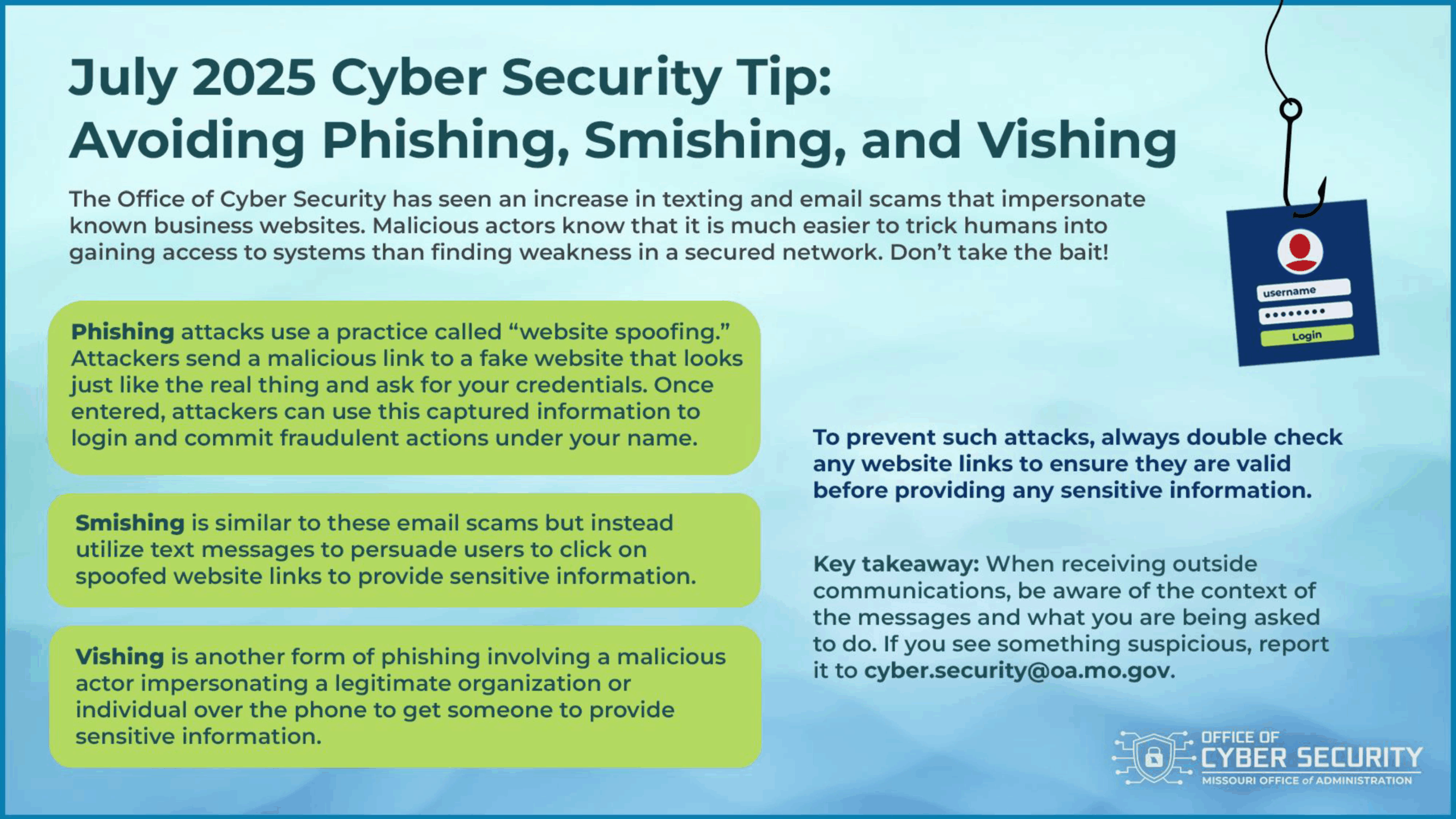 July 2025 Cyber Security Tip:
Avoiding Phishing, Smishing, and Vishing

The Office of Cyber Security has seen an increase in texting and email scams that impersonate known business websites. Malicious actors know that it is much easier to trick humans into gaining access to systems than finding weakness in a secured network. Don't take the bait!

username
••••••••
Login

Phishing attacks use a practice called "website spoofing." Attackers send a malicious link to a fake website that looks just like the real thing and ask for your credentials. Once entered, attackers can use this captured information to login and commit fraudulent actions under your name.

Smishing is similar to these email scams but instead utilize text messages to persuade users to click on spoofed website links to provide sensitive information.

Vishing is another form of phishing involving a malicious actor impersonating a legitimate organization or individual over the phone to get someone to provide sensitive information.

To prevent such attacks, always double check any website links to ensure they are valid before providing any sensitive information.

Key takeaway: When receiving outside communications, be aware of the context of the messages and what you are being asked to do. If you see something suspicious, report it to cyber.security@oa.mo.gov.

OFFICE OF
CYBER SECURITY
MISSOURI OFFICE of ADMINISTRATION